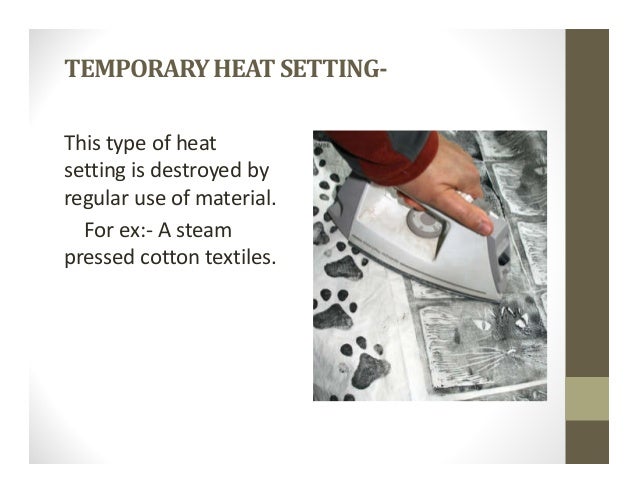 TEMPORARY HEAT SETTING-

This type of heat setting is destroyed by regular use of material.

For ex:- A steam pressed cotton textiles.